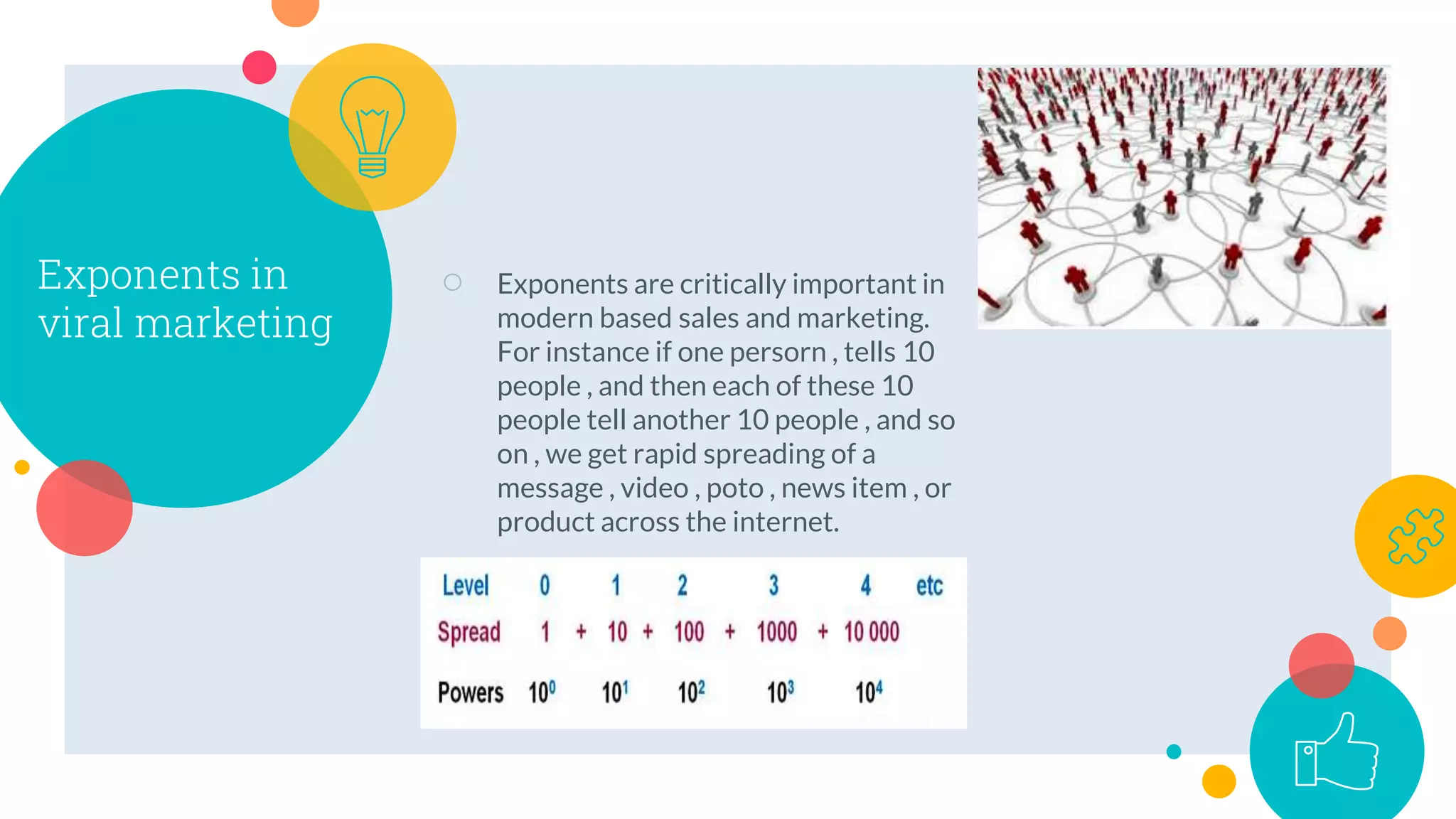 Exponents in viral marketing

Exponents are critically important in modern based sales and marketing. For instance if one persorn , tells 10 people , and then each of these 10 people tell another 10 people , and so on , we get rapid spreading of a message , video , poto , news item , or product across the internet.

| Level | 0 | | 1 | | 2 | | 3 | | 4 | etc |
|---|---|---|---|---|---|---|---|---|---|---|
| Spread | 1 | + | 10 | + | 100 | + | 1000 | + | 10 000 | |
| Powers | $10^0$ | | $10^1$ | | $10^2$ | | $10^3$ | | $10^4$ | |